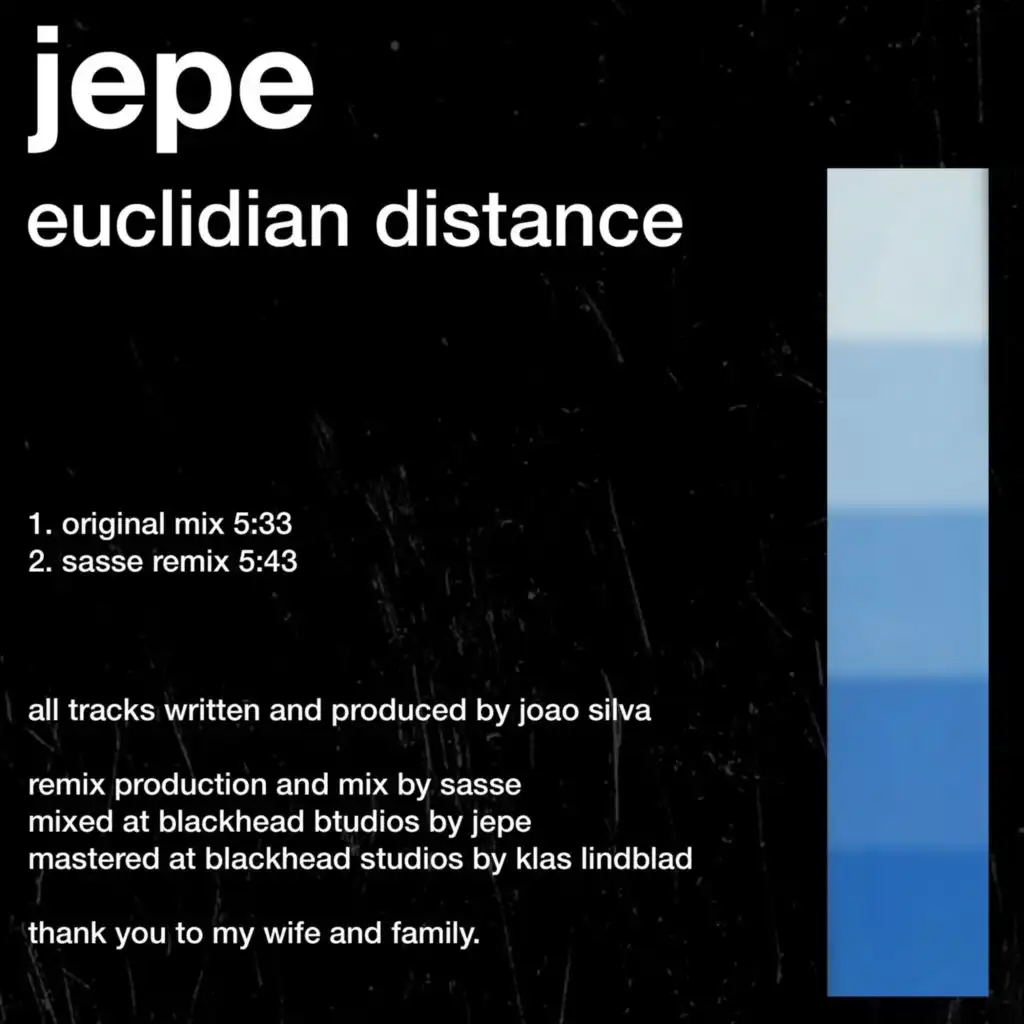 jepe
euclidian distance

1. original mix 5:33
2. sasse remix 5:43

all tracks written and produced by joao silva

remix production and mix by sasse
mixed at blackhead btudios by jepe
mastered at blackhead studios by klas lindblad

thank you to my wife and family.